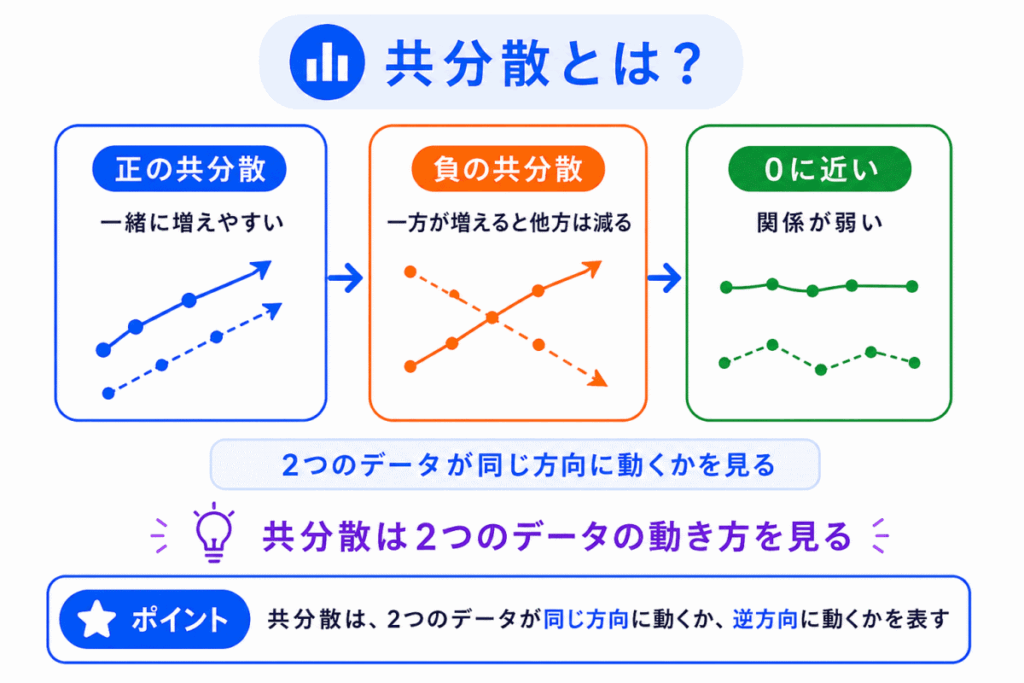 共分散とは？

正の共分散
一緒に増えやすい

負の共分散
一方が増えると他方は減る

0に近い
関係が弱い

2つのデータが同じ方向に動くかを見る

共分散は2つのデータの動き方を見る

ポイント
共分散は、2つのデータが同じ方向に動くか、逆方向に動くかを表す